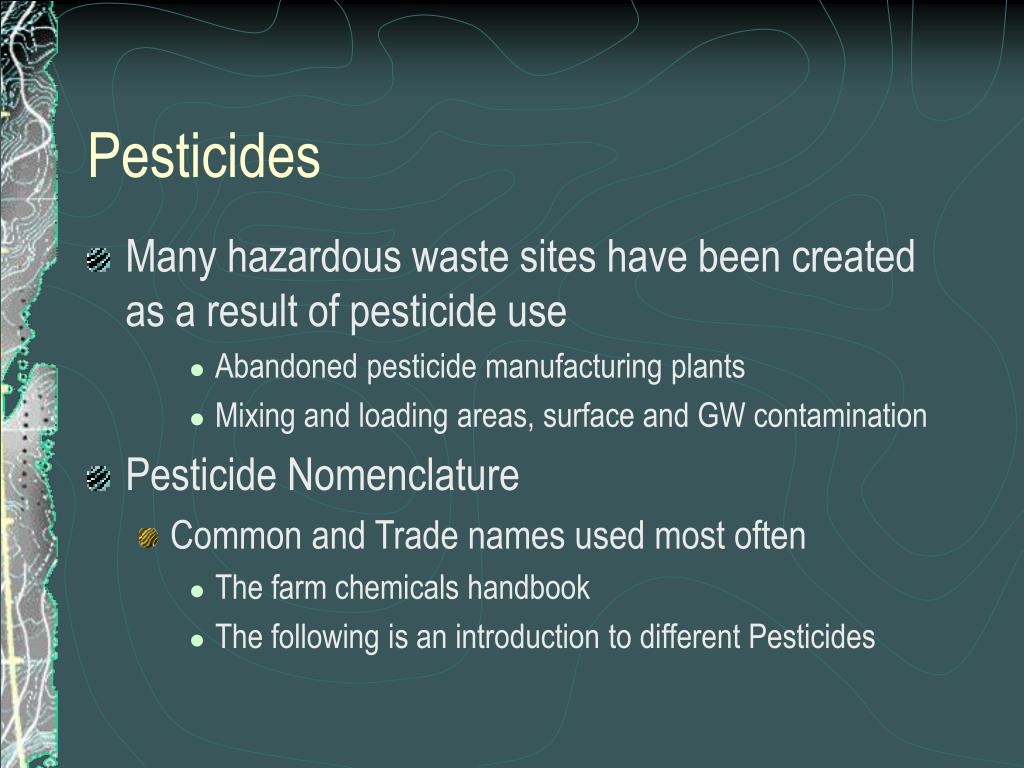 Pesticides

Many hazardous waste sites have been created as a result of pesticide use

Abandoned pesticide manufacturing plants

Mixing and loading areas, surface and GW contamination

Pesticide Nomenclature

Common and Trade names used most often

The farm chemicals handbook

The following is an introduction to different Pesticides